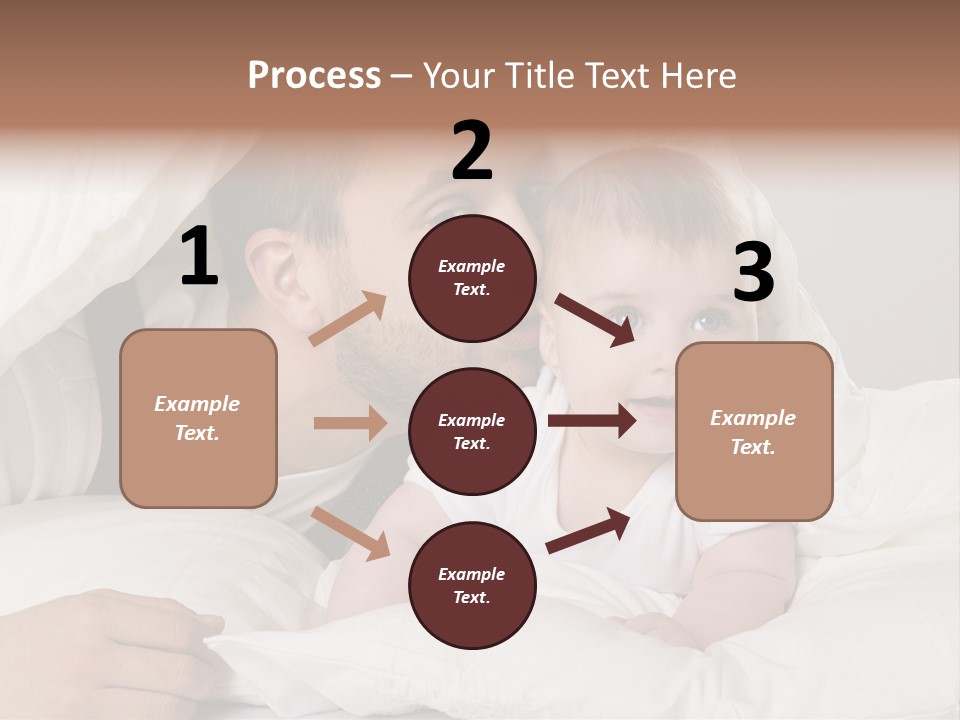 Process – Your Title Text Here

1

Example Text.

2

Example Text.

Example Text.

Example Text.

3

Example Text.